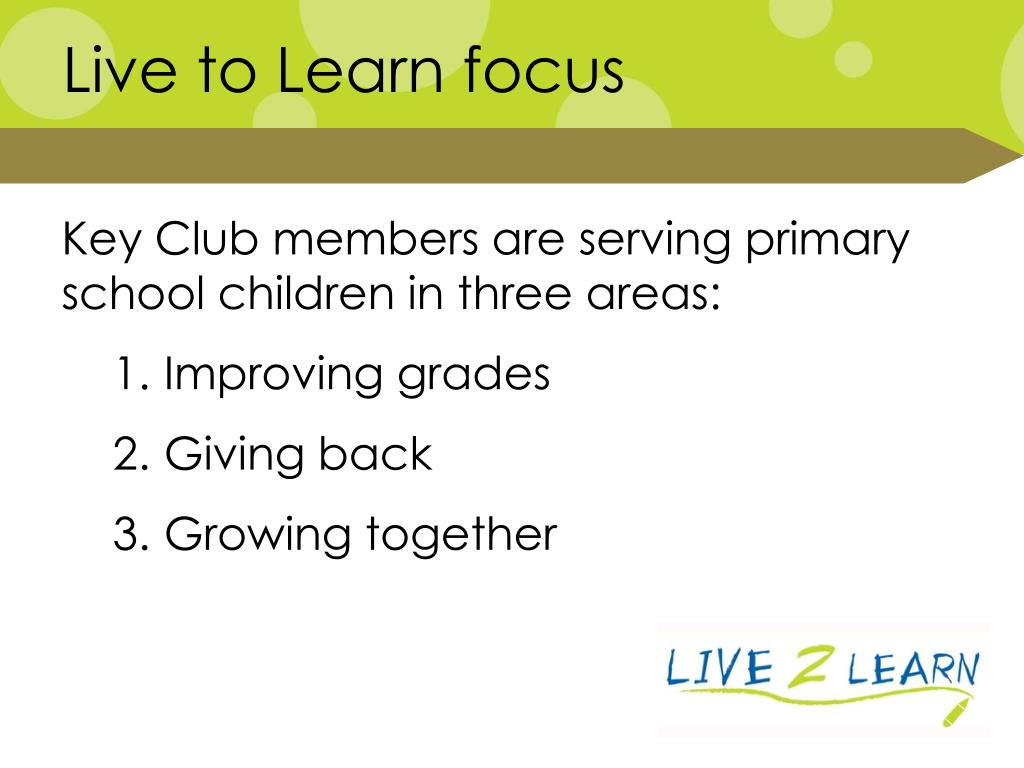 Live to Learn focus

Key Club members are serving primary school children in three areas:

1. Improving grades
2. Giving back
3. Growing together

LIVE 2 LEARN